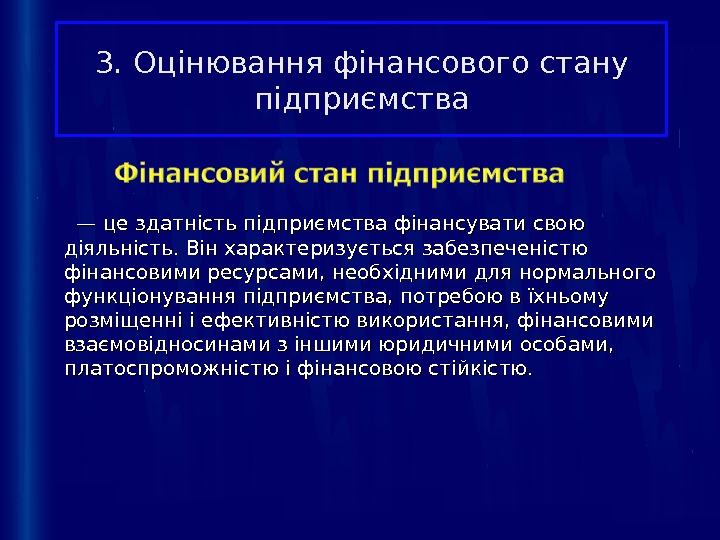 3. Оцінювання фінансового стану підприємства

Фінансовий стан підприємства

— це здатність підприємства фінансувати свою діяльність. Він характеризується забезпеченістю фінансовими ресурсами, необхідними для нормального функціонування підприємства, потребою в їхньому розміщенні і ефективністю використання, фінансовими взаємовідносинами з іншими юридичними особами, платоспроможністю і фінансовою стійкістю.